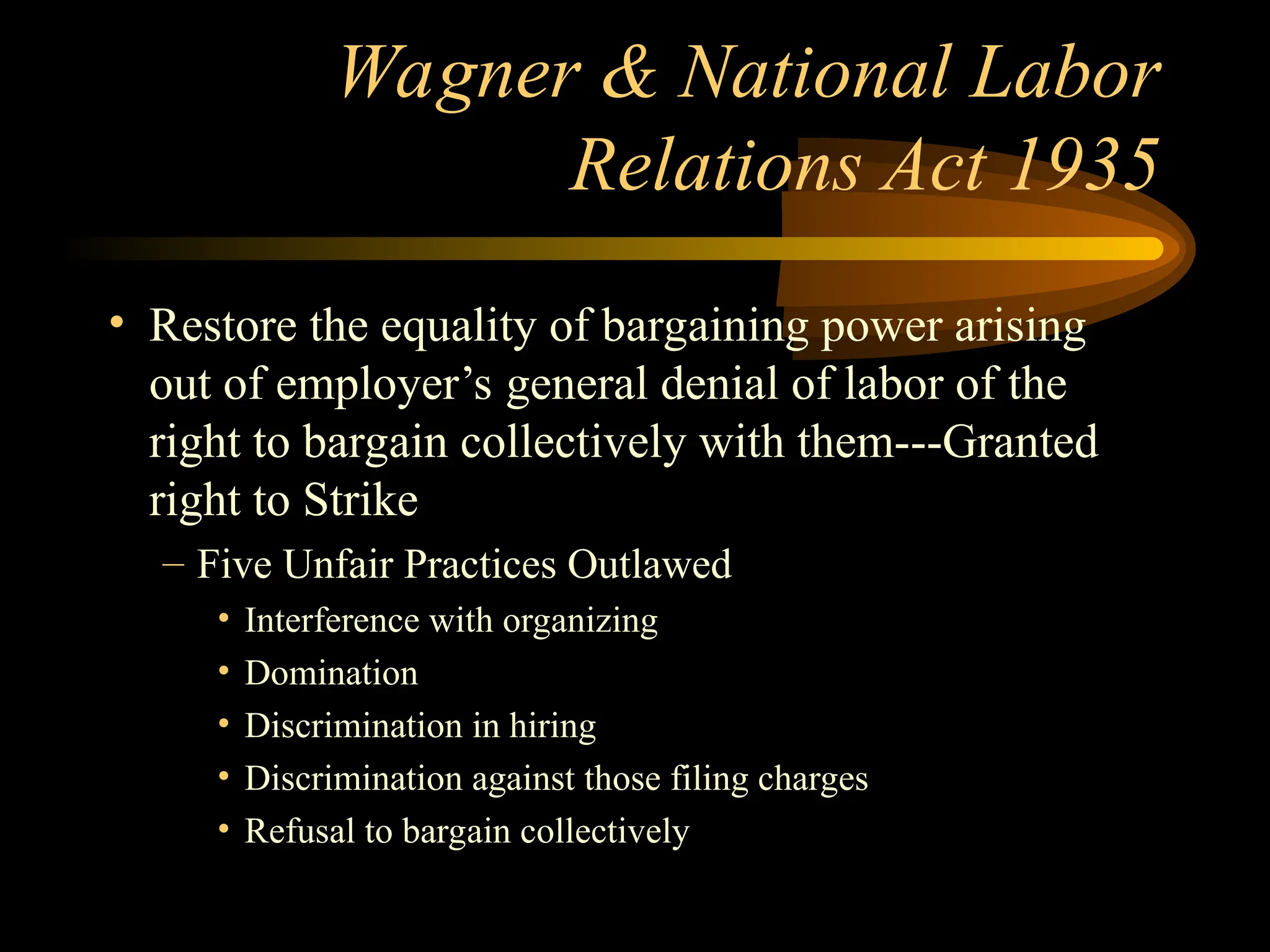 Wagner & National Labor Relations Act 1935

• Restore the equality of bargaining power arising out of employer’s general denial of labor of the right to bargain collectively with them---Granted right to Strike

– Five Unfair Practices Outlawed

• Interference with organizing
• Domination
• Discrimination in hiring
• Discrimination against those filing charges
• Refusal to bargain collectively